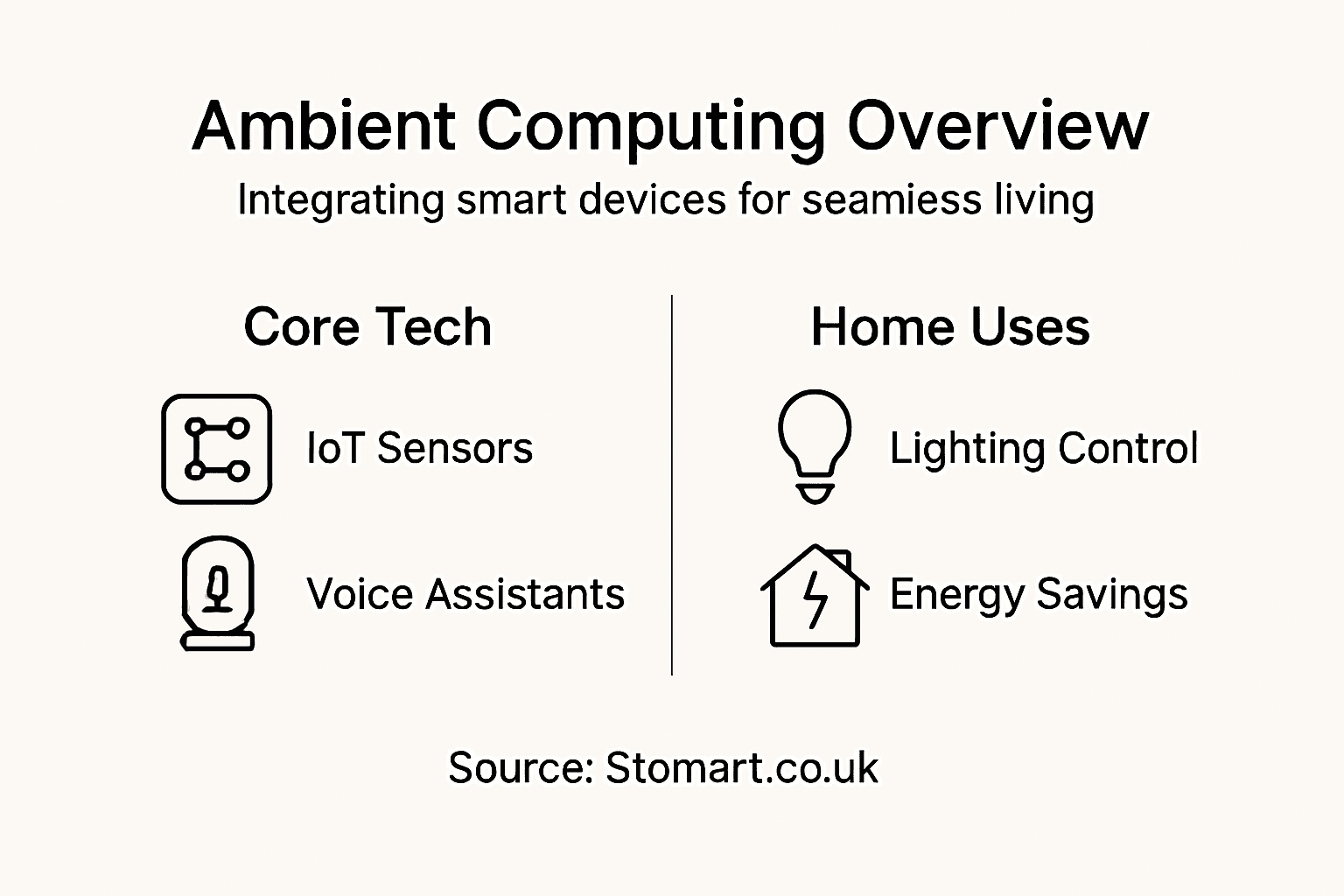 Ambient Computing Overview

Integrating smart devices for seamiess living

Core Tech

IoT Sensors

Voice Assistants

Home Uses

Lighting Control

Energy Savings

Source: Stomart.co.uk